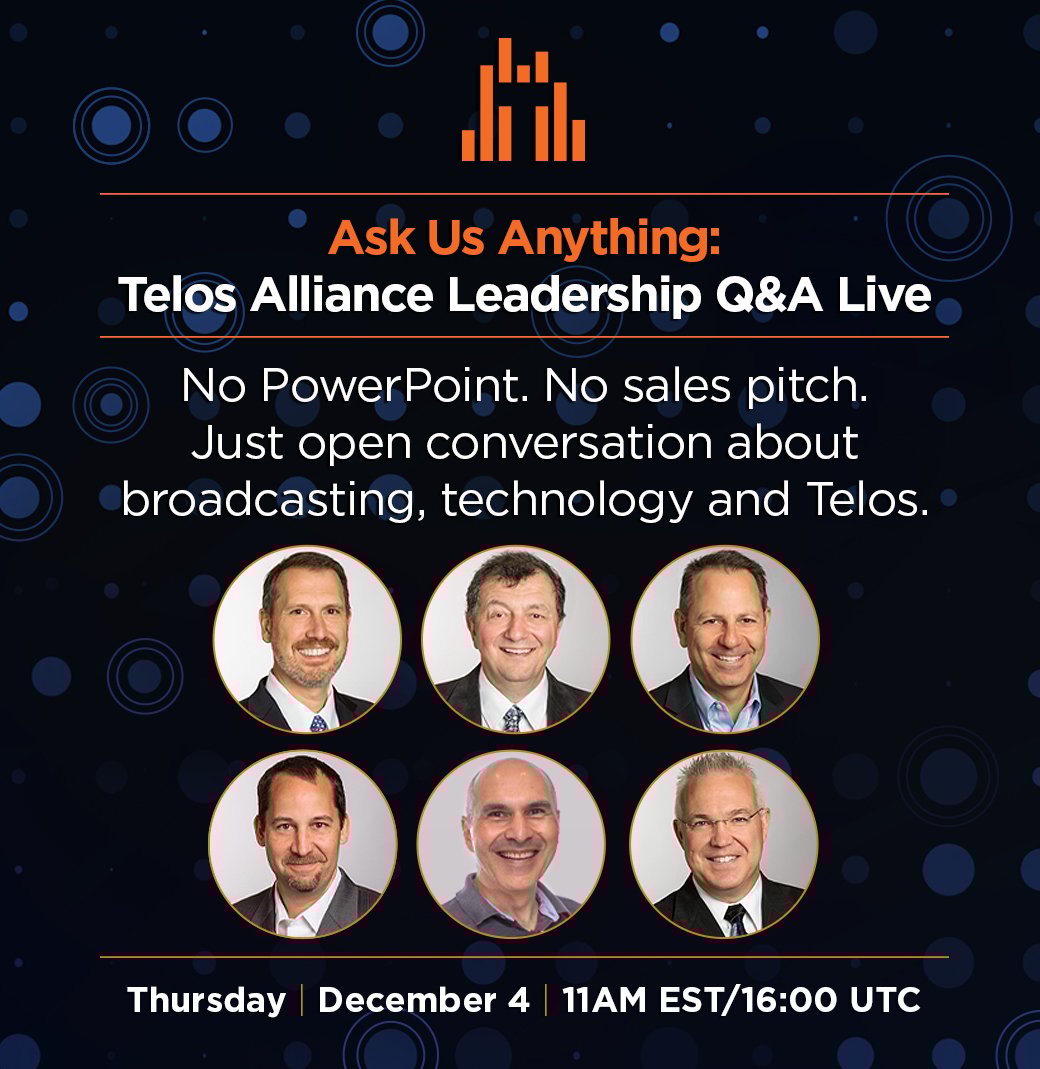 Ask Us Anything:
Telos Alliance Leadership Q&A Live

No PowerPoint. No sales pitch. Just open conversation about broadcasting, technology and Telos.

Thursday | December 4 | 11AM EST/16:00 UTC